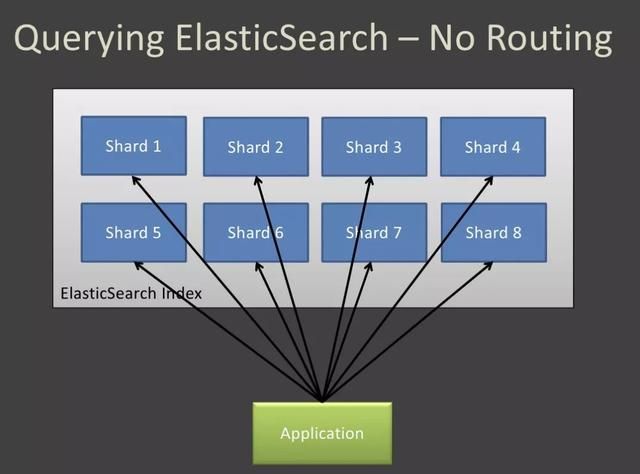 Querying ElasticSearch – No Routing

Shard 1

Shard 2

Shard 3

Shard 4

Shard 5

Shard 6

Shard 7

Shard 8

ElasticSearch Index

Application